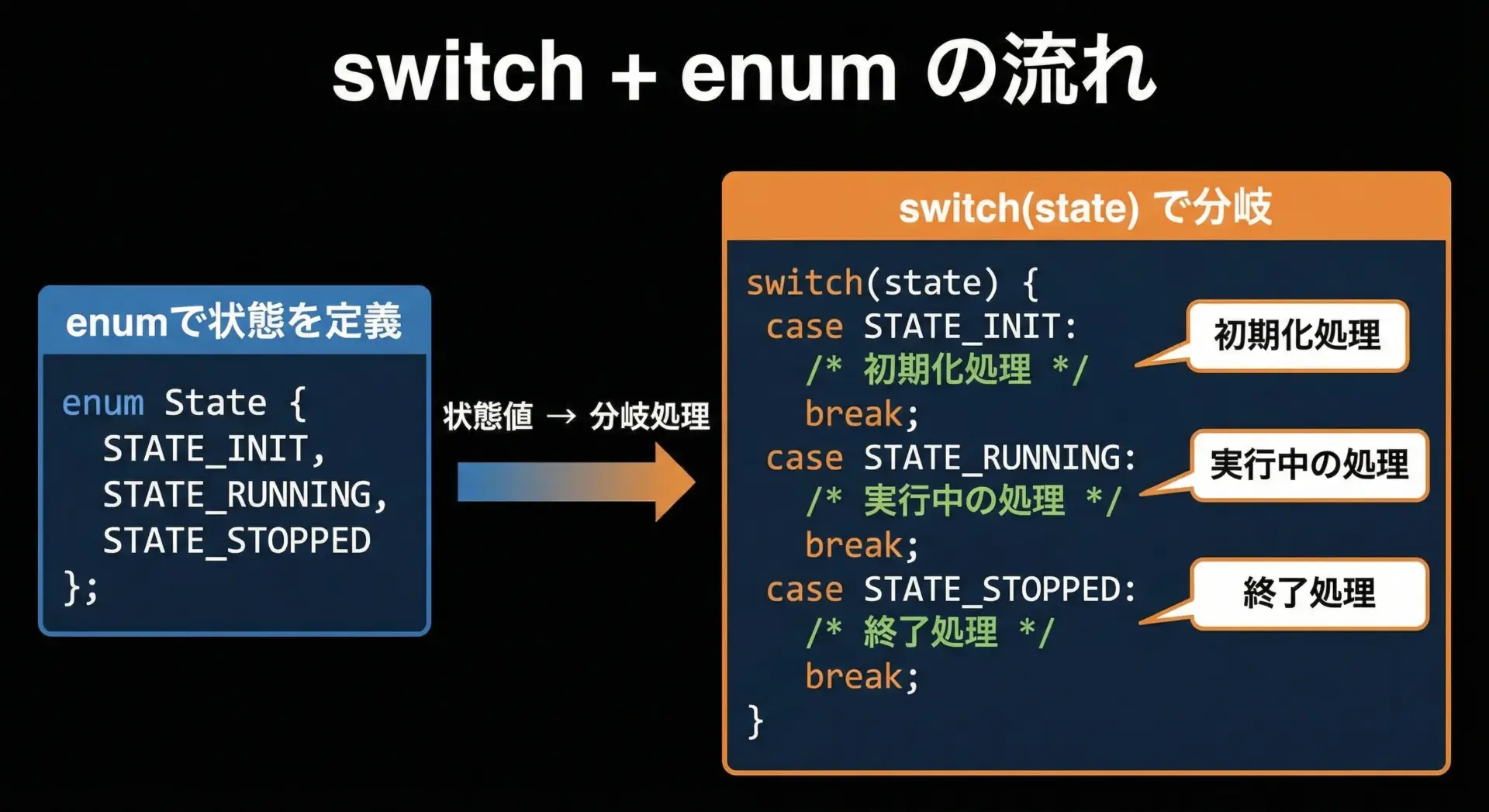 switch + enum の流れ

enumで状態を定義

enum State {
STATE_INIT,
STATE_RUNNING,
STATE_STOPPED
};

状態値 → 分岐処理

switch(state) で分岐

switch(state) {
case STATE_INIT:
/* 初期化処理 */
break;
case STATE_RUNNING:
/* 実行中の処理 */
break;
case STATE_STOPPED:
/* 終了処理 */
break;
}

初期化処理

実行中の処理

終了処理